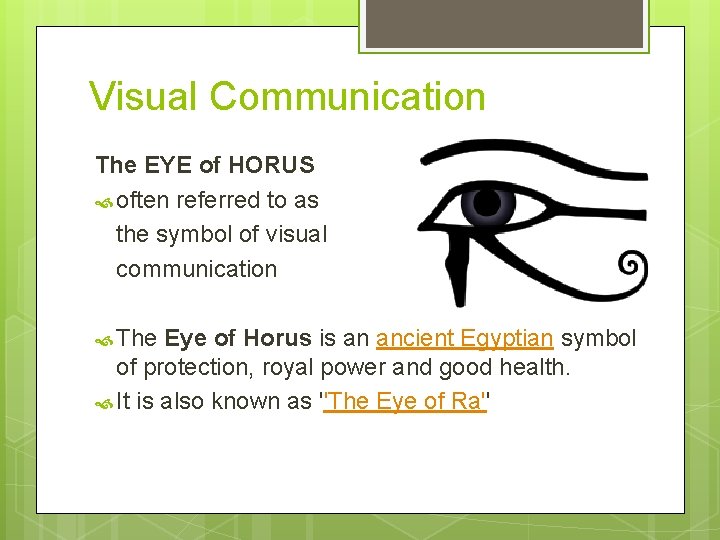 Visual Communication

The EYE of HORUS

often referred to as the symbol of visual communication

The Eye of Horus is an ancient Egyptian symbol of protection, royal power and good health.

It is also known as "The Eye of Ra"